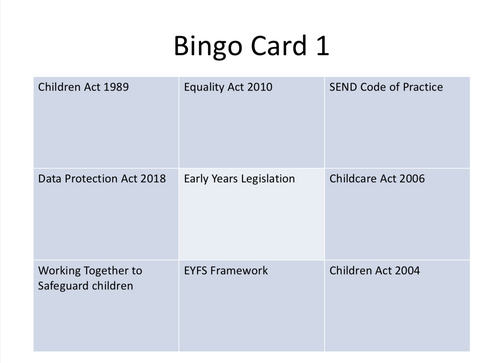 Bingo Card 1

| Children Act 1989 | Equality Act 2010 | SEND Code of Practice |
|---|---|---|
| Data Protection Act 2018 | Early Years Legislation | Childcare Act 2006 |
| Working Together to Safeguard children | EYFS Framework | Children Act 2004 |